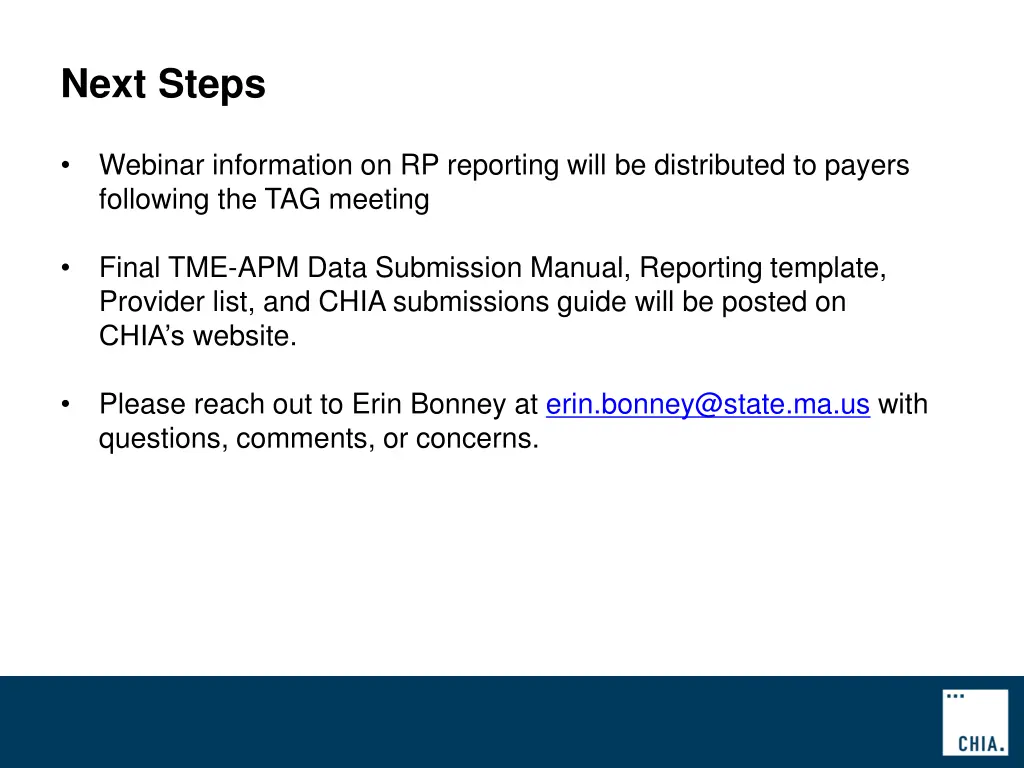 Next Steps

• Webinar information on RP reporting will be distributed to payers following the TAG meeting

• Final TME-APM Data Submission Manual, Reporting template, Provider list, and CHIA submissions guide will be posted on CHIA's website.

• Please reach out to Erin Bonney at erin.bonney@state.ma.us with questions, comments, or concerns.

CHIA.